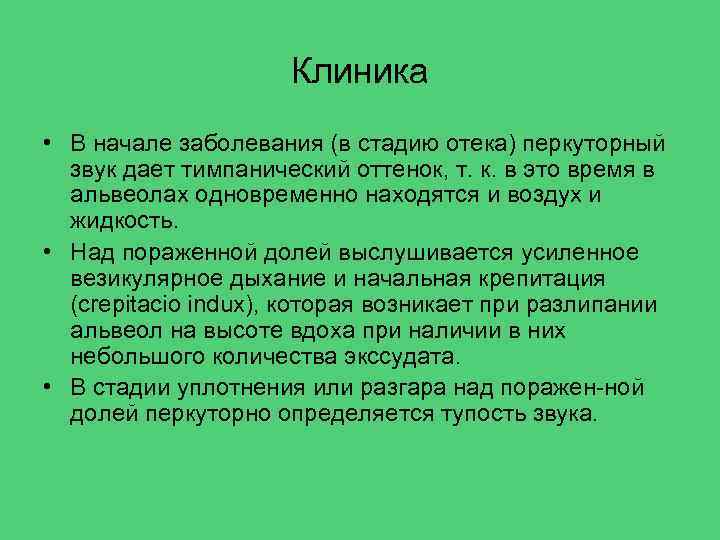 Клиника

• В начале заболевания (в стадию отека) перкуторный звук дает тимпанический оттенок, т. к. в это время в альвеолах одновременно находятся и воздух и жидкость.

• Над пораженной долей выслушивается усиленное везикулярное дыхание и начальная крепитация (crepitacio indux), которая возникает при разлипании альвеол на высоте вдоха при наличии в них небольшого количества экссудата.

• В стадии уплотнения или разгара над поражен-ной долей перкуторно определяется тупость звука.